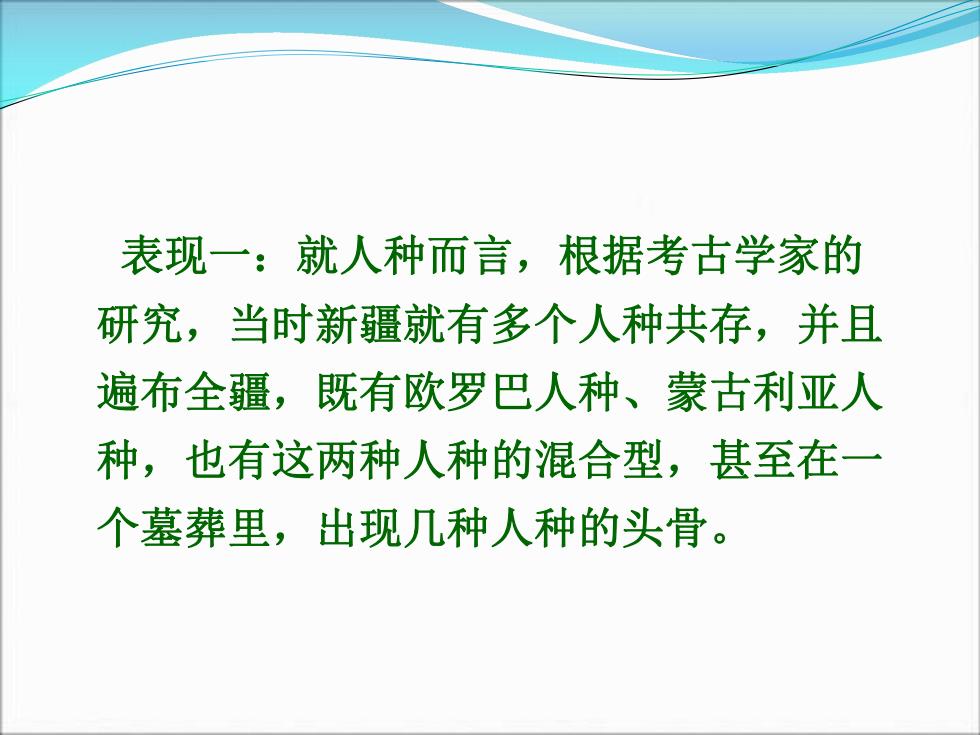 表现一：就人种而言，根据考古学家的研究，当时新疆就有多个人种共存，并且遍布全疆，既有欧罗巴人种、蒙古利亚人种，也有这两种人种的混合型，甚至在一个墓葬里，出现几种人种的头骨。